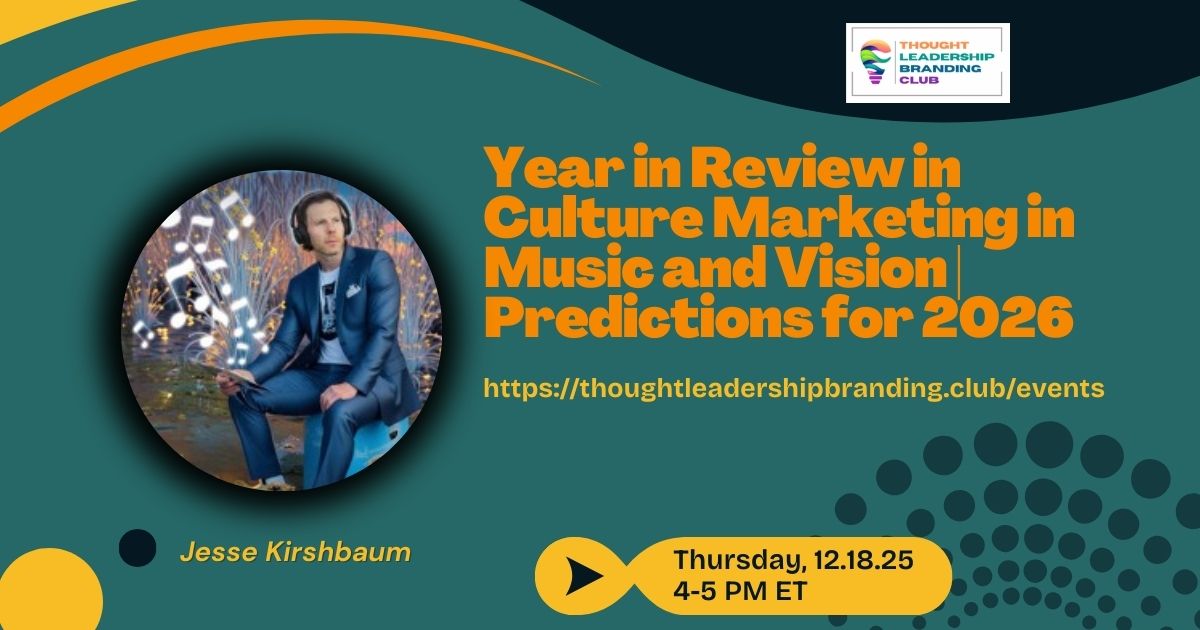 THOUGHT LEADERSHIP BRANDING CLUB

Year in Review in Culture Marketing in Music and Vision | Predictions for 2026

https://thoughtleadershipbranding.club/events

Jesse Kirshbaum

Thursday, 12.18.25
4-5 PM ET